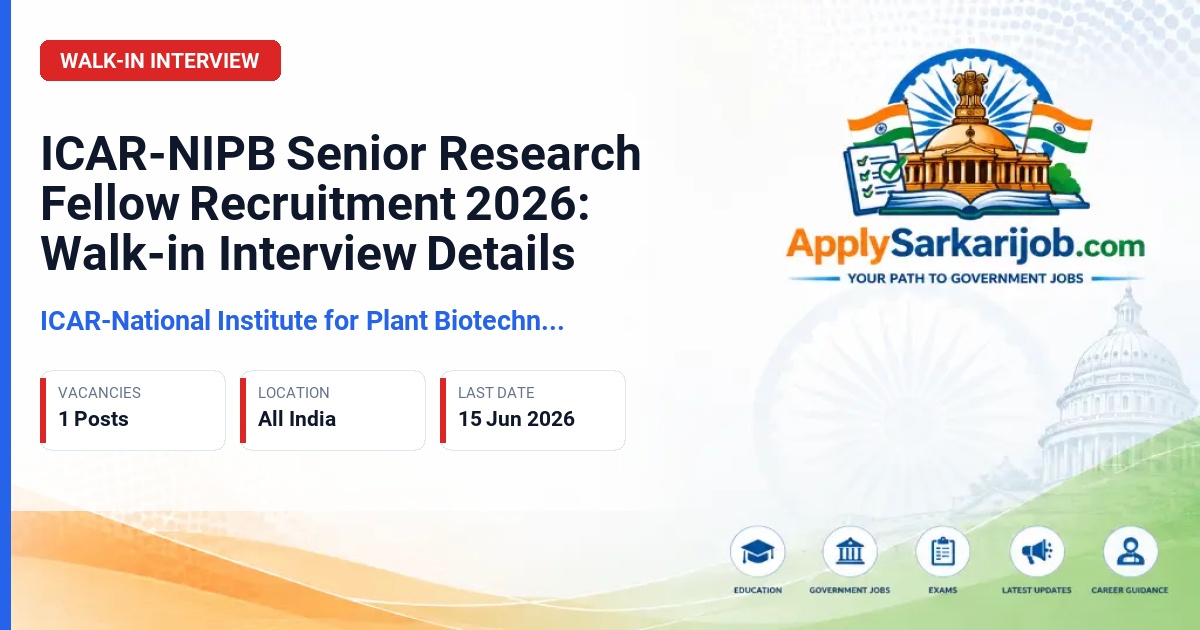 WALK-IN INTERVIEW

ICAR-NIPB Senior Research Fellow Recruitment 2026: Walk-in Interview Details

ICAR-National Institute for Plant Biotechn...

VACANCIES
1 Posts

LOCATION
All India

LAST DATE
15 Jun 2026

ApplySarkarijob.com
YOUR PATH TO GOVERNMENT JOBS

EDUCATION
GOVERNMENT JOBS
EXAMS
LATEST UPDATES
CAREER GUIDANCE